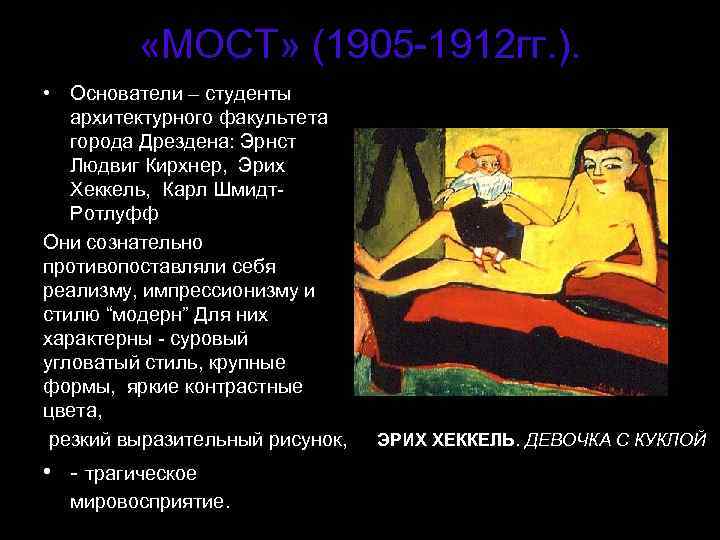 «МОСТ» (1905-1912гг.).

• Основатели – студенты архитектурного факультета города Дрездена: Эрнст Людвиг Кирхнер, Эрих Хеккель, Карл Шмидт-Ротлуфф

Они сознательно противопоставляли себя реализму, импрессионизму и стилю “модерн” Для них характерны - суровый угловатый стиль, крупные формы, яркие контрастные цвета,

резкий выразительный рисунок,

• - трагическое мировосприятие.

ЭРИХ ХЕККЕЛЬ. ДЕВОЧКА С КУКЛОЙ